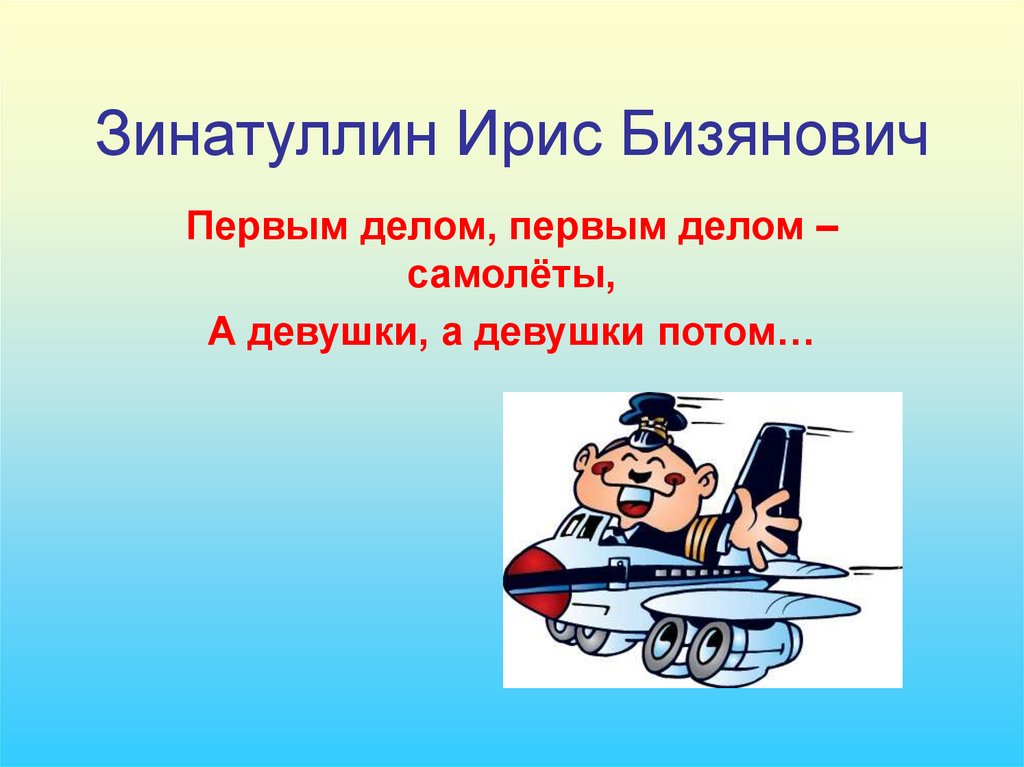 Зинатуллин Ирис Бизянович

Первым делом, первым делом – самолёты,

А девушки, а девушки потом…